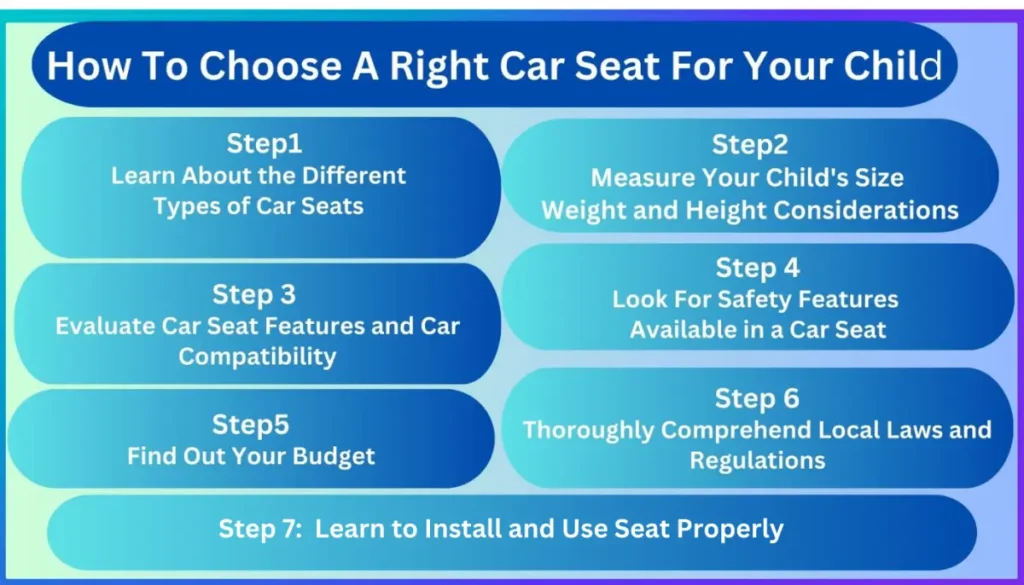 How To Choose A Right Car Seat For Your Child

Step1
Learn About the Different Types of Car Seats

Step2
Measure Your Child's Size Weight and Height Considerations

Step 3
Evaluate Car Seat Features and Car Compatibility

Step 4
Look For Safety Features Available in a Car Seat

Step5
Find Out Your Budget

Step 6
Thoroughly Comprehend Local Laws and Regulations

Step 7: Learn to Install and Use Seat Properly